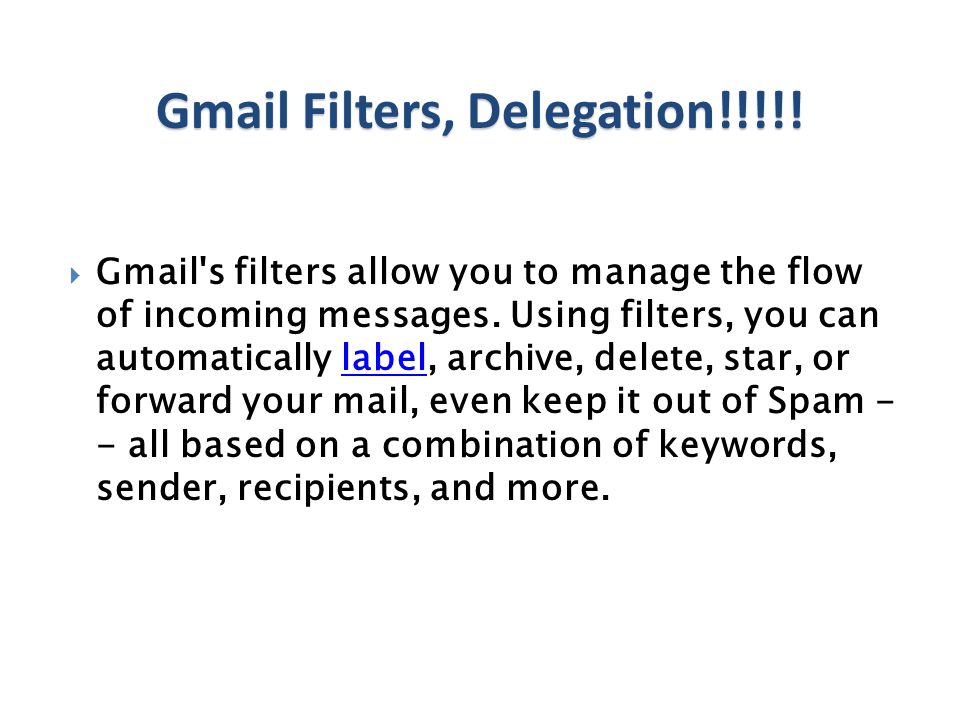 Gmail Filters, Delegation!!!!!

Gmail's filters allow you to manage the flow of incoming messages. Using filters, you can automatically label, archive, delete, star, or forward your mail, even keep it out of Spam -- all based on a combination of keywords, sender, recipients, and more.